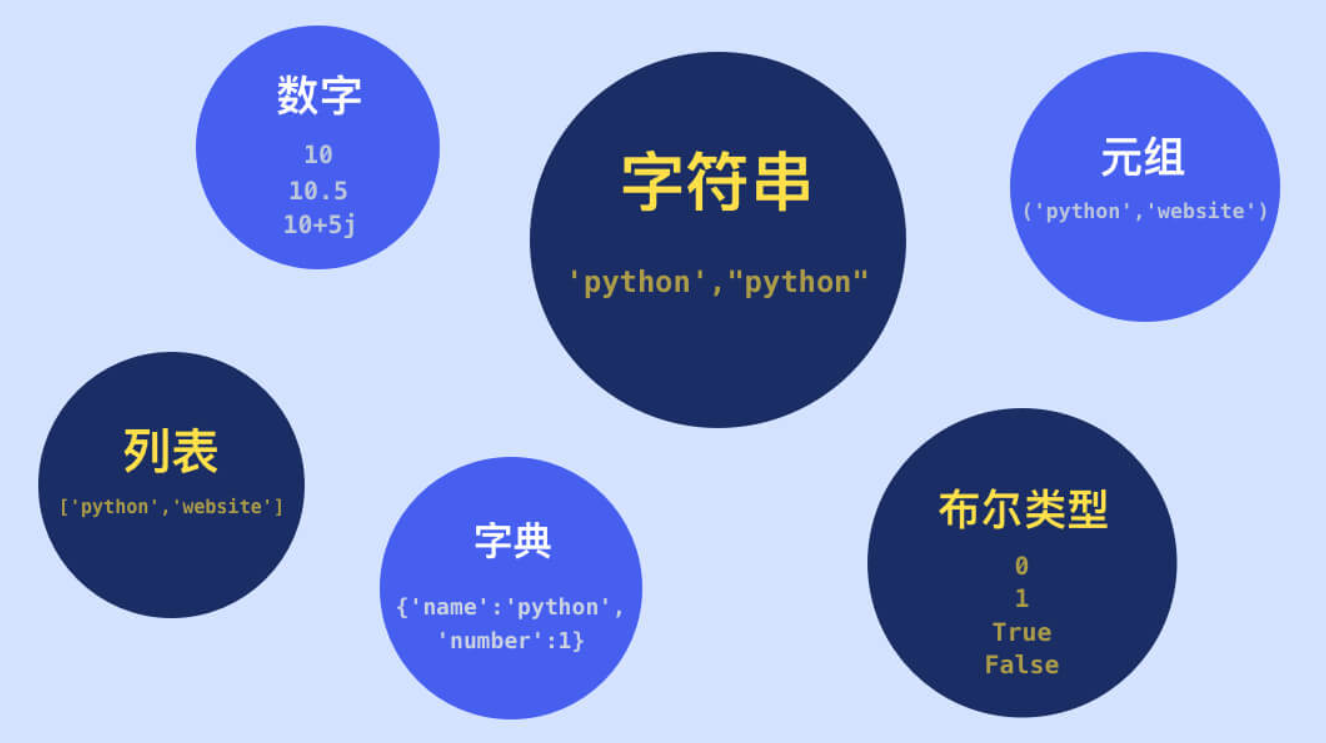 数字

10
10.5
10+5j

字符串

'python',"python"

元组

('python','website')

列表

['python','website']

字典

{'name':'python', 'number':1}

布尔类型

0
1
True
False